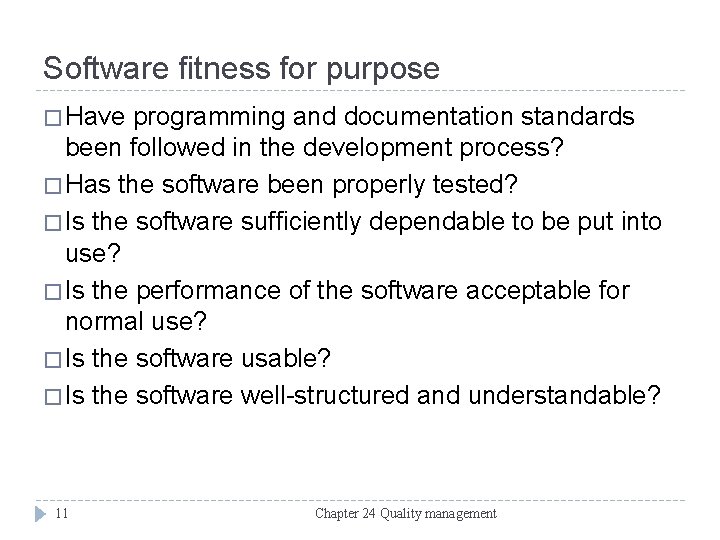 Software fitness for purpose

□ Have programming and documentation standards been followed in the development process?

□ Has the software been properly tested?

□ Is the software sufficiently dependable to be put into use?

□ Is the performance of the software acceptable for normal use?

□ Is the software usable?

□ Is the software well-structured and understandable?

11

Chapter 24 Quality management